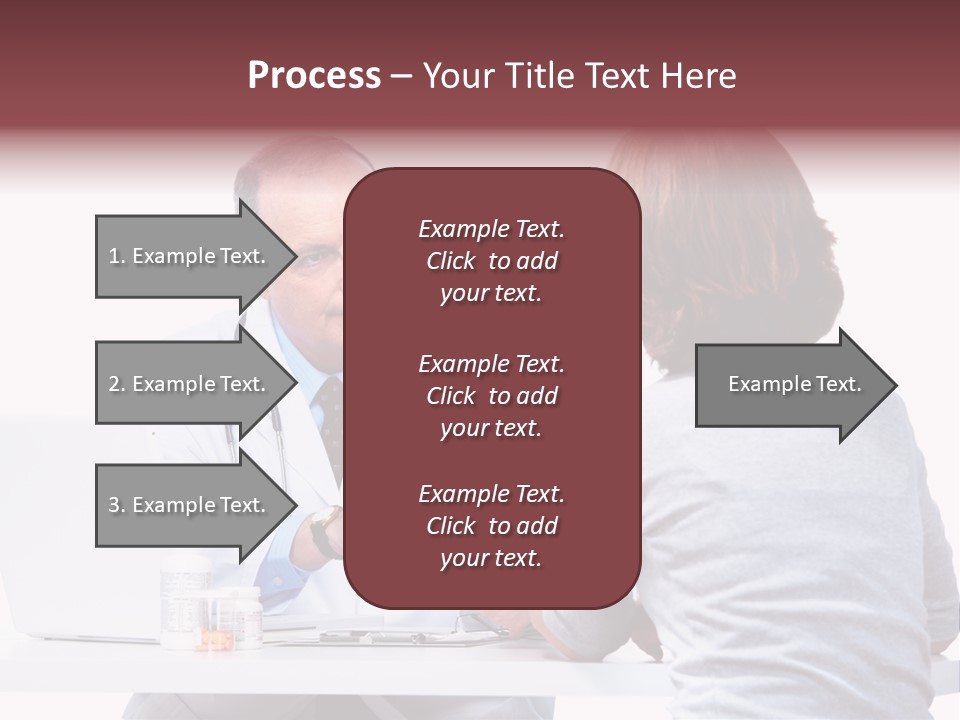 Process – Your Title Text Here

1. Example Text.

2. Example Text.

3. Example Text.

Example Text. Click to add your text.

Example Text. Click to add your text.

Example Text. Click to add your text.

Example Text.